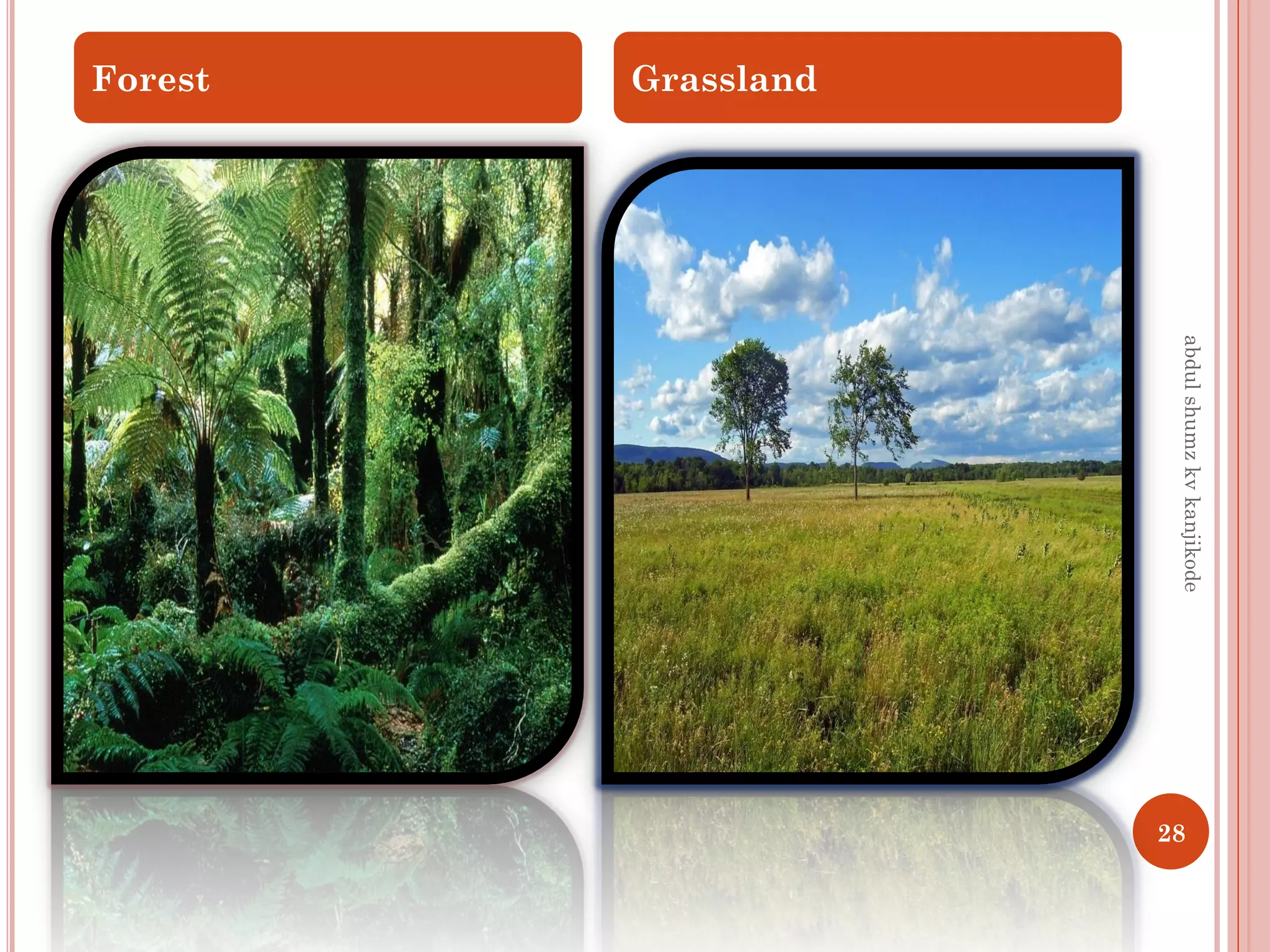 Forest

Grassland

abdul shumz kv kanjikode

28